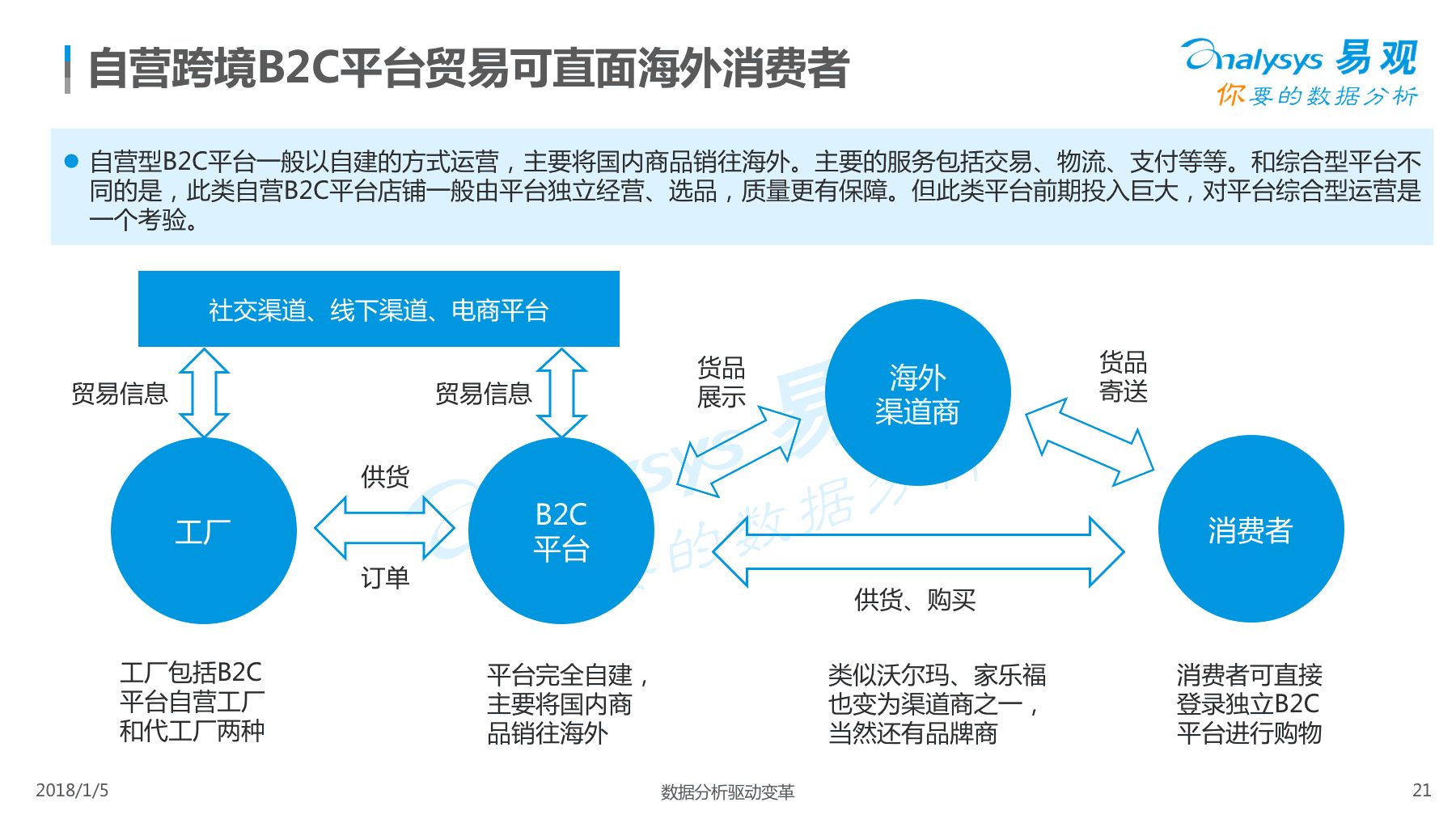 自营跨境B2C平台贸易可直面海外消费者

Analysys 易观
你要的数据分析

自营型B2C平台一般以自建的方式运营，主要将国内商品销往海外。主要的服务包括交易、物流、支付等等。和综合型平台不同的是，此类自营B2C平台店铺一般由平台独立经营、选品，质量更有保障。但此类平台前期投入巨大，对平台综合型运营是一个考验。

社交渠道、线下渠道、电商平台

贸易信息

贸易信息

货品展示

海外渠道商

货品寄送

供货

工厂

订单

B2C平台

消费者

供货、购买

工厂包括B2C平台自营工厂和代工厂两种

平台完全自建，主要将国内商品销往海外

类似沃尔玛、家乐福也变为渠道商之一，当然还有品牌商

消费者可直接登录独立B2C平台进行购物

2018/1/5

数据分析驱动变革

21